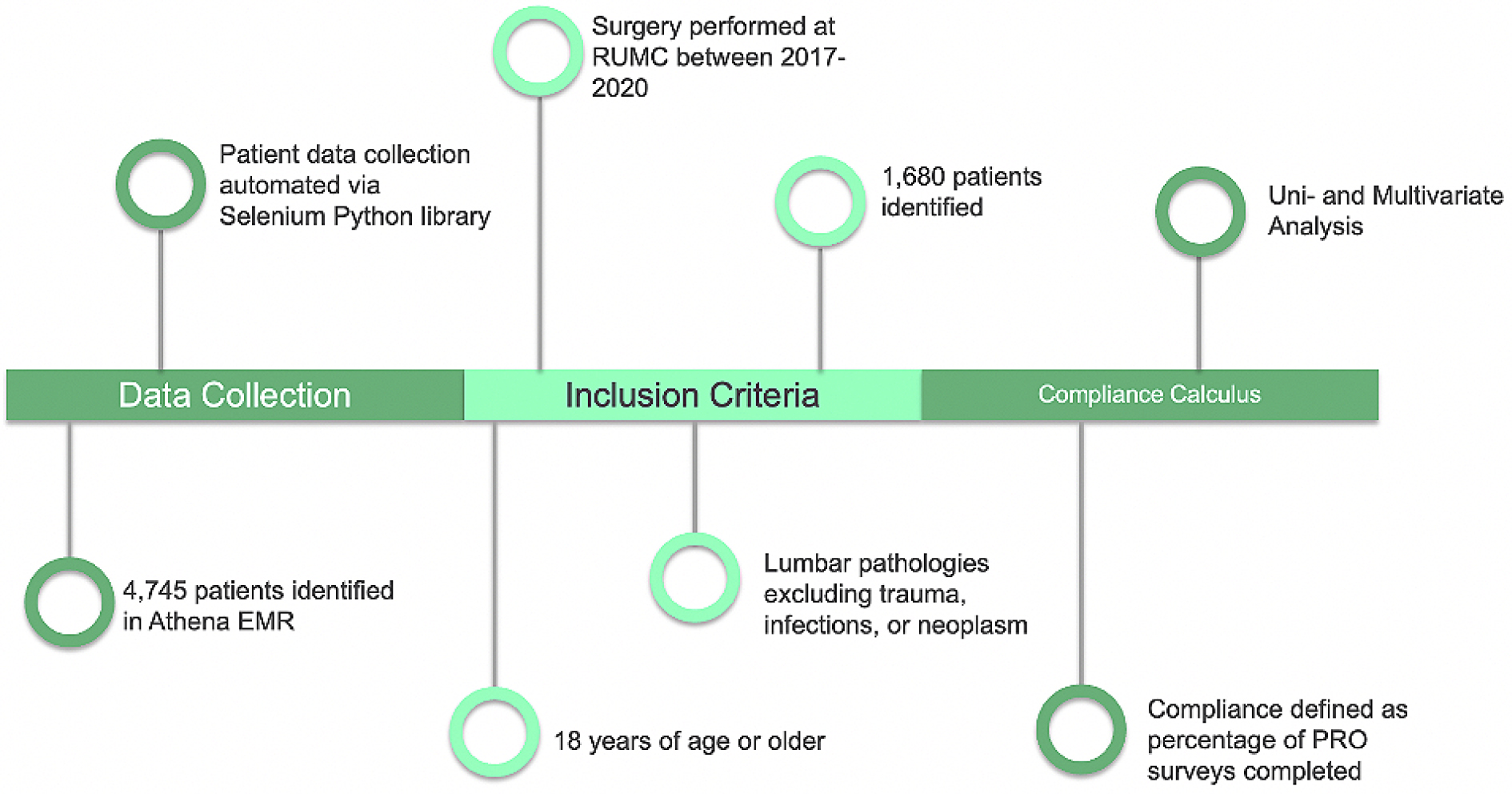 Surgery performed at RUMC between 2017-2020

Patient data collection automated via Selenium Python library

1,680 patients identified

Uni- and Multivariate Analysis

Data Collection

Inclusion Criteria

Compliance Calculus

4,745 patients identified in Athena EMR

Lumbar pathologies excluding trauma, infections, or neoplasm

18 years of age or older

Compliance defined as percentage of PRO surveys completed